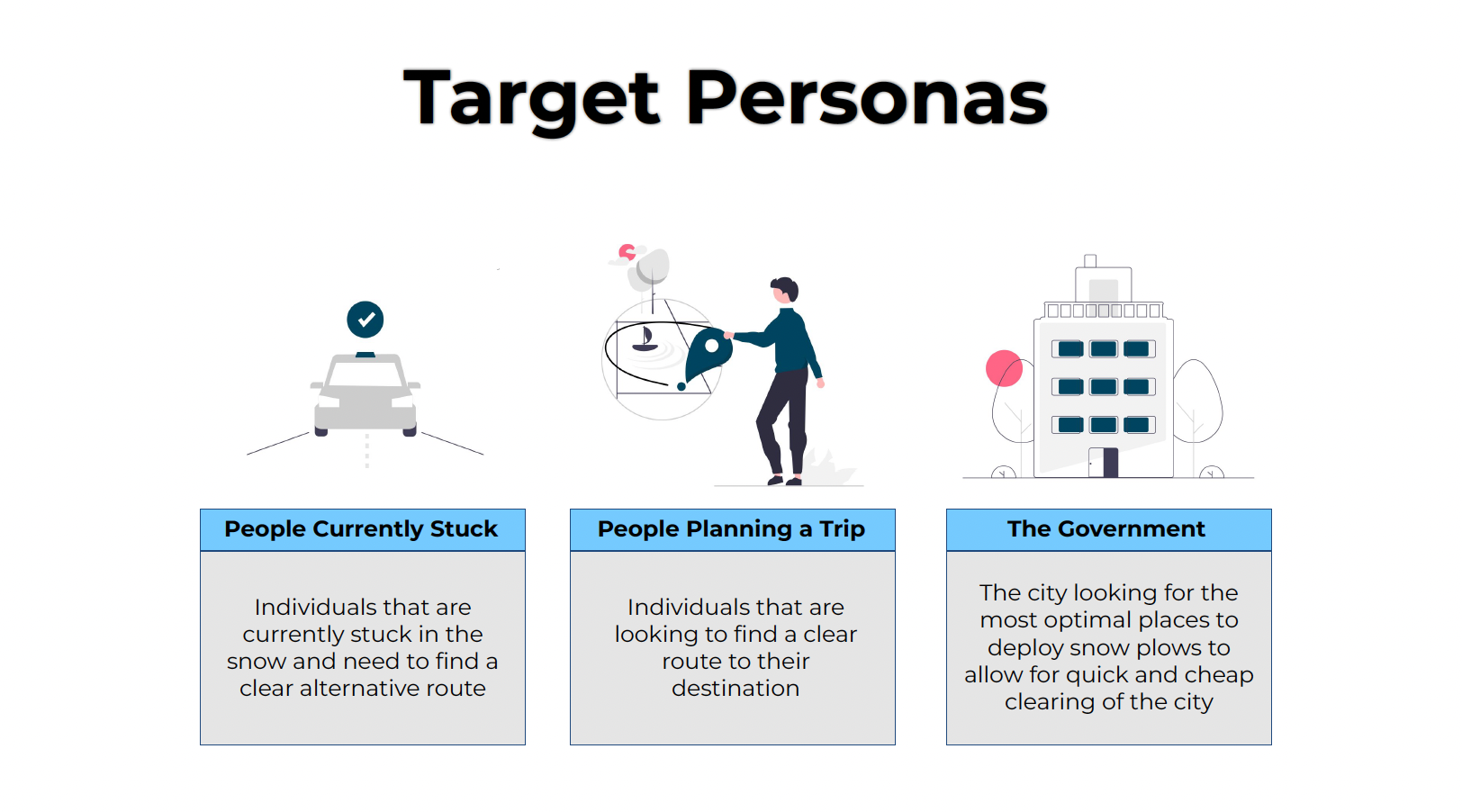 Target Personas

People Currently Stuck

Individuals that are currently stuck in the snow and need to find a clear alternative route

People Planning a Trip

Individuals that are looking to find a clear route to their destination

The Government

The city looking for the most optimal places to deploy snow plows to allow for quick and cheap clearing of the city